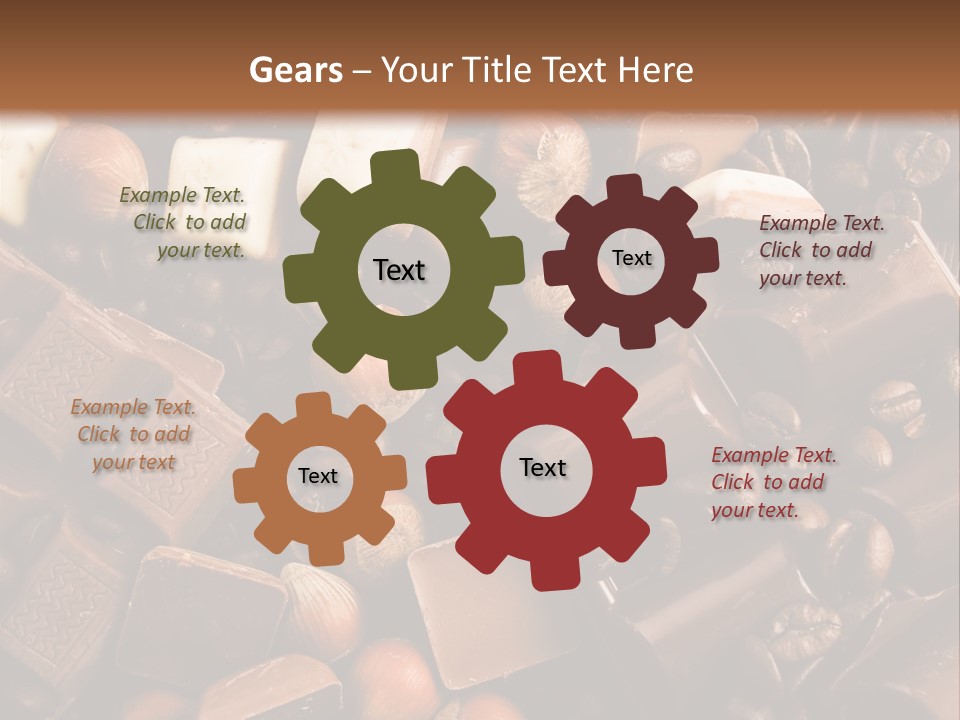 Gears – Your Title Text Here

Example Text. Click to add your text.

Text

Text

Example Text. Click to add your text.

Example Text. Click to add your text

Text

Text

Example Text. Click to add your text.